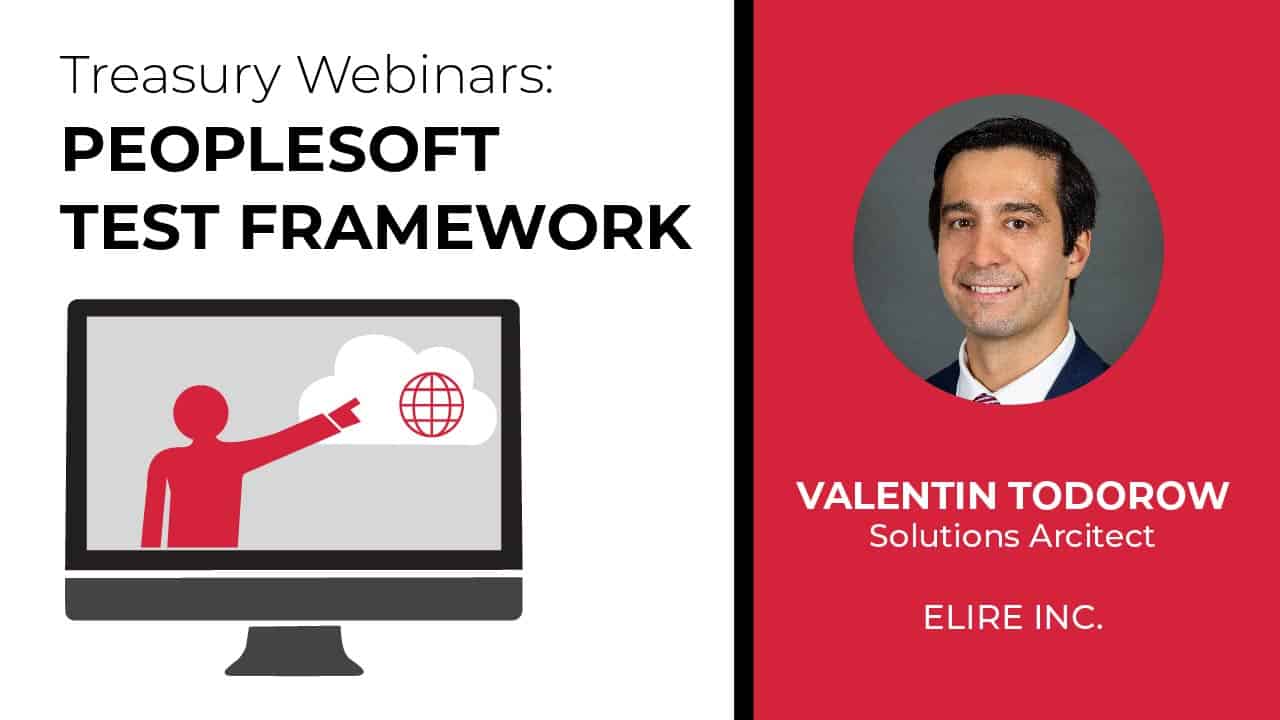 Treasury Webinars:
PEOPLESOFT TEST FRAMEWORK

VALENTIN TODOROW
Solutions Arcitect

ELIRE INC.